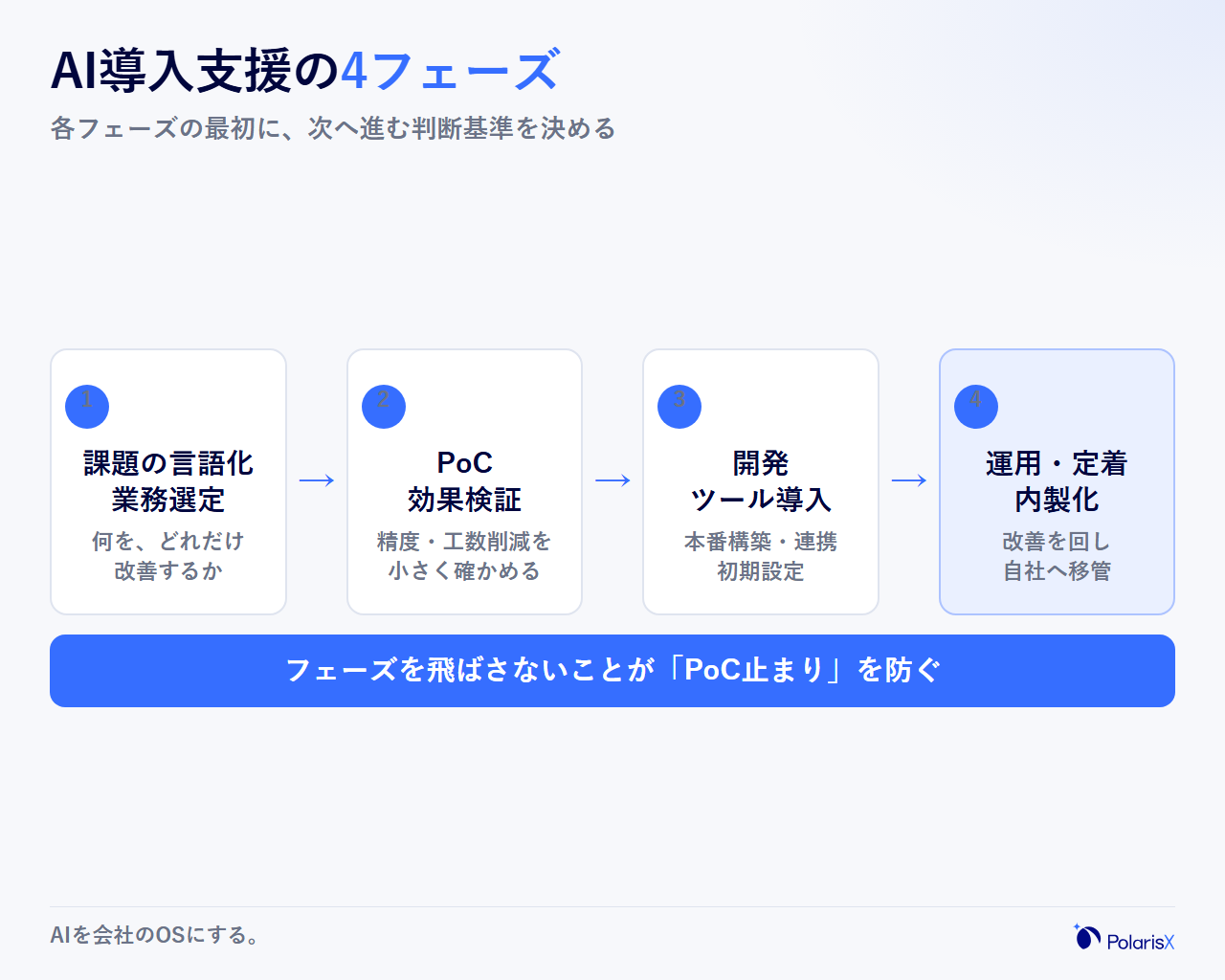 AI導入支援の4フェーズ

各フェーズの最初に、次へ進む判断基準を決める

1
課題の言語化
業務選定
何を、どれだけ
改善するか

→

2
PoC
効果検証
精度・工数削減を
小さく確かめる

→

3
開発
ツール導入
本番構築・連携
初期設定

→

4
運用・定着
内製化
改善を回し
自社へ移管

フェーズを飛ばさないことが「PoC止まり」を防ぐ

AIを会社のOSにする。

PolarisX